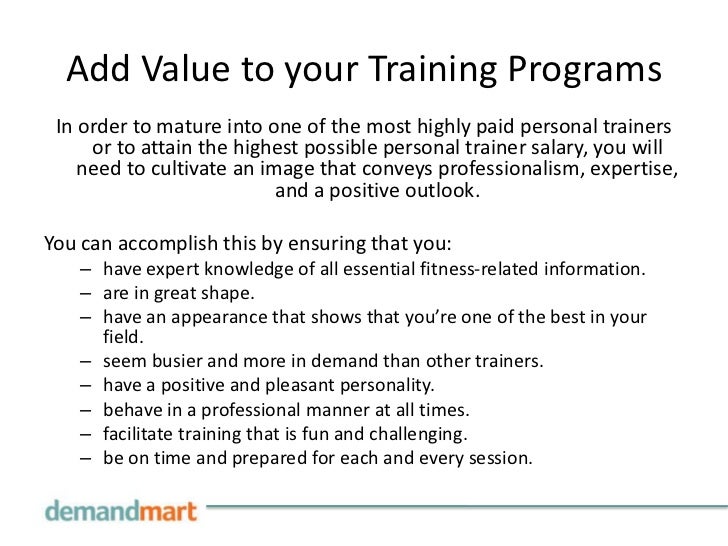 Add Value to your Training Programs

In order to mature into one of the most highly paid personal trainers or to attain the highest possible personal trainer salary, you will need to cultivate an image that conveys professionalism, expertise, and a positive outlook.

You can accomplish this by ensuring that you:
– have expert knowledge of all essential fitness-related information.
– are in great shape.
– have an appearance that shows that you're one of the best in your field.
– seem busier and more in demand than other trainers.
– have a positive and pleasant personality.
– behave in a professional manner at all times.
– facilitate training that is fun and challenging.
– be on time and prepared for each and every session.

demandmart